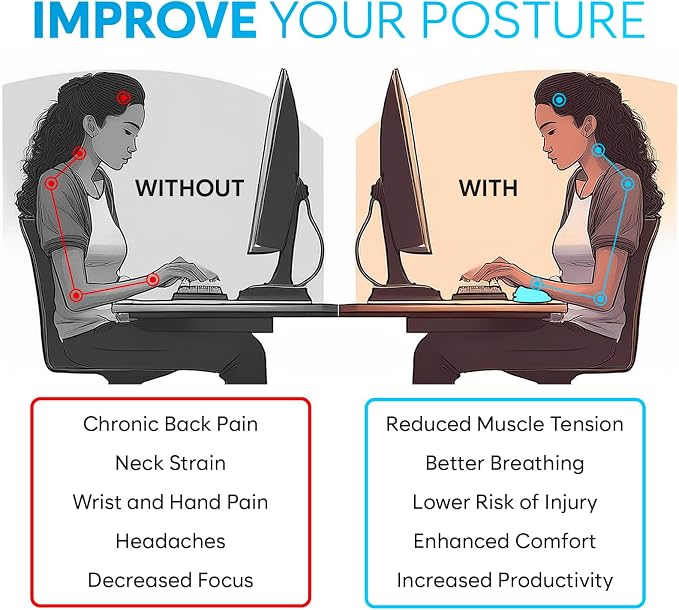 IMPROVE YOUR POSTURE

WITHOUT

WITH

Chronic Back Pain
Neck Strain
Wrist and Hand Pain
Headaches
Decreased Focus

Reduced Muscle Tension
Better Breathing
Lower Risk of Injury
Enhanced Comfort
Increased Productivity